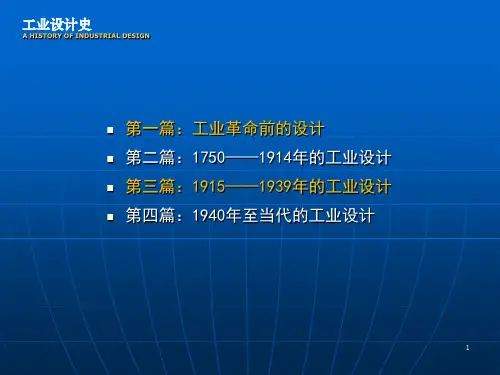 工业设计史
A HISTORY OF INDUSTRIAL DESIGN

- 第一篇：工业革命前的设计
- 第二篇：1750——1914年的工业设计
- 第三篇：1915——1939年的工业设计
- 第四篇：1940年至当代的工业设计

1